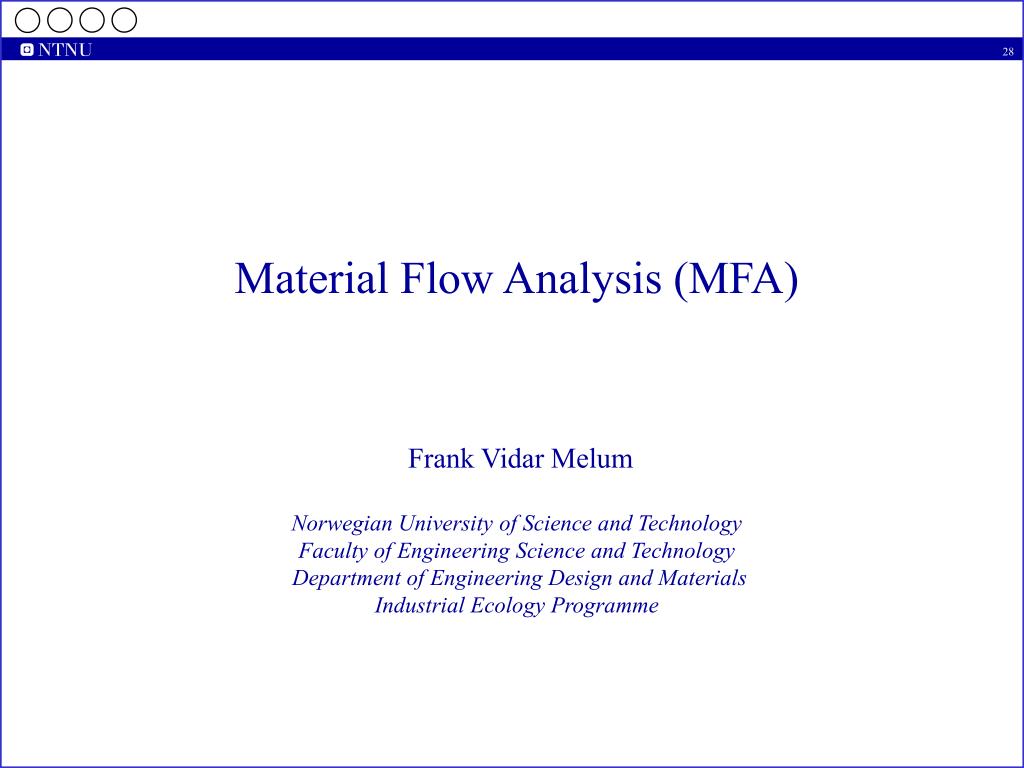 NTNU

28

Material Flow Analysis (MFA)

Frank Vidar Melum

Norwegian University of Science and Technology
Faculty of Engineering Science and Technology
Department of Engineering Design and Materials
Industrial Ecology Programme